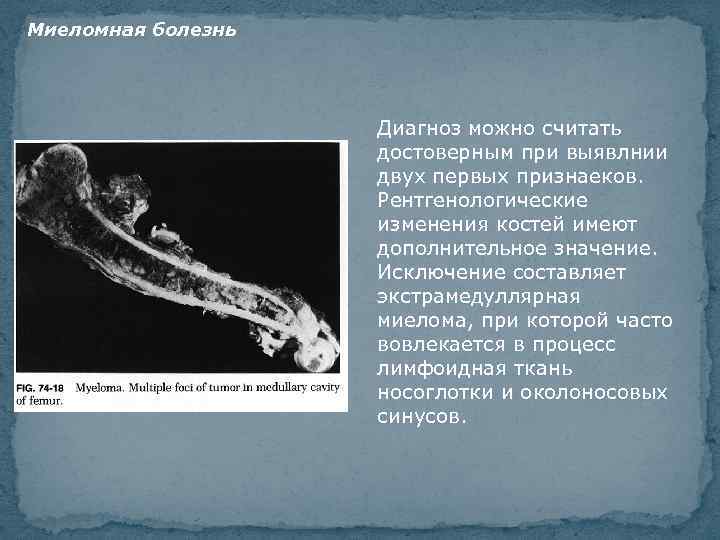 Миеломная болезнь

FIG. 74-18 Myeloma. Multiple foci of tumor in medullary cavity of femur.

Диагноз можно считать достоверным при выявлнии двух первых признаеков. Рентгенологические изменения костей имеют дополнительное значение. Исключение составляет экстрамедуллярная миелома, при которой часто вовлекается в процесс лимфоидная ткань носоглотки и околоносовых синусов.